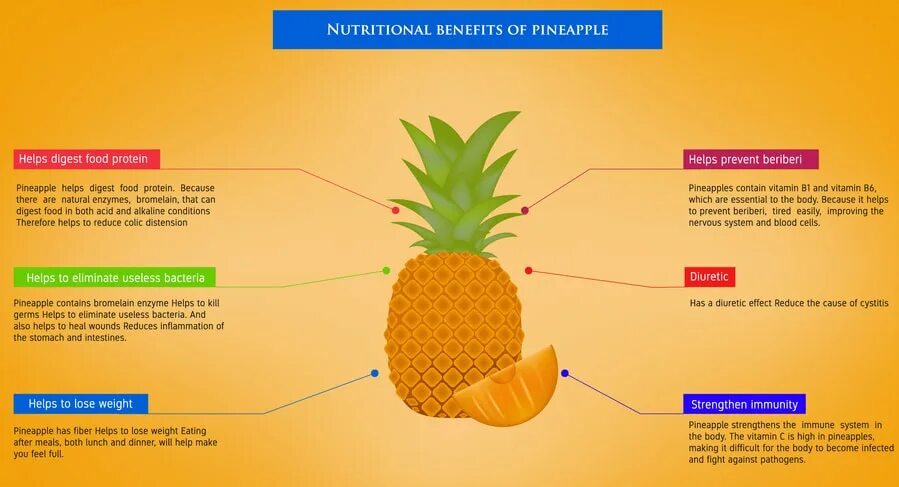 NUTRITIONAL BENEFITS OF PINEAPPLE

Helps digest food protein

Pineapple helps digest food protein. Because there are natural enzymes, bromelain, that can digest food in both acid and alkaline conditions Therefore helps to reduce colic distension

Helps to eliminate useless bacteria

Pineapple contains bromelain enzyme Helps to kill germs Helps to eliminate useless bacteria. And also helps to heal wounds Reduces inflammation of the stomach and intestines.

Helps to lose weight

Pineapple has fiber Helps to lose weight Eating after meals, both lunch and dinner, will help make you feel full.

Helps prevent beriberi

Pineapples contain vitamin B1 and vitamin B6, which are essential to the body. Because it helps to prevent beriberi, tired easily, improving the nervous system and blood cells.

Diuretic

Has a diuretic effect Reduce the cause of cystitis

Strengthen immunity

Pineapple strengthens the immune system in the body. The vitamin C is high in pineapples, making it difficult for the body to become infected and fight against pathogens.